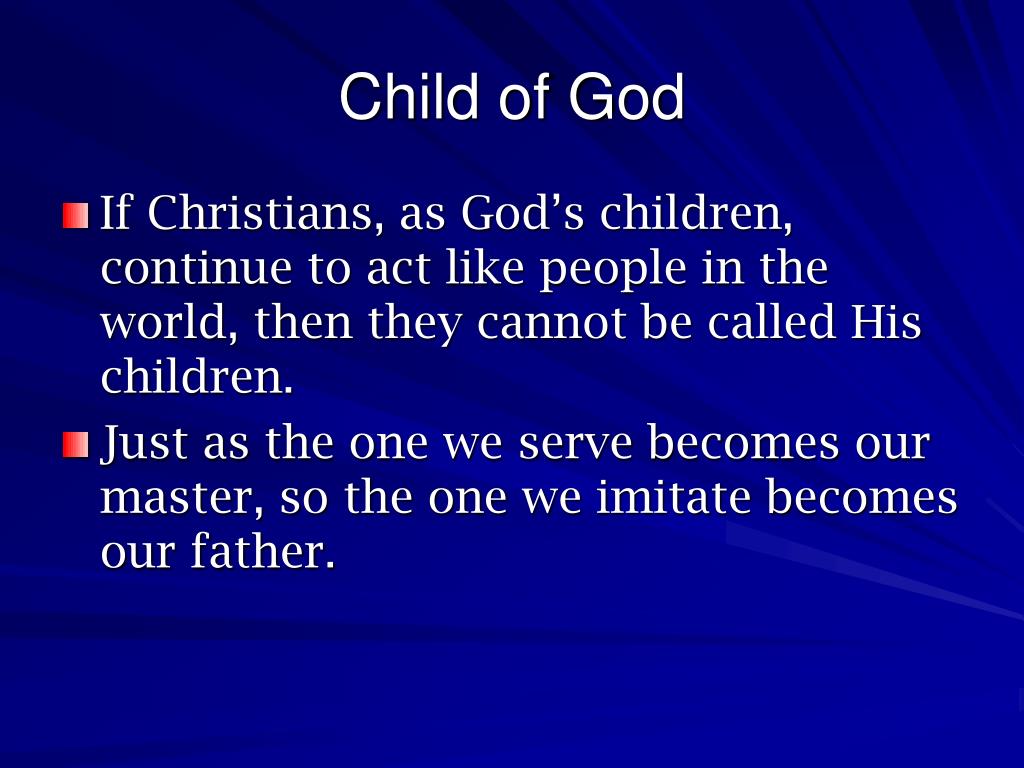 Child of God

If Christians, as God’s children, continue to act like people in the world, then they cannot be called His children.

Just as the one we serve becomes our master, so the one we imitate becomes our father.